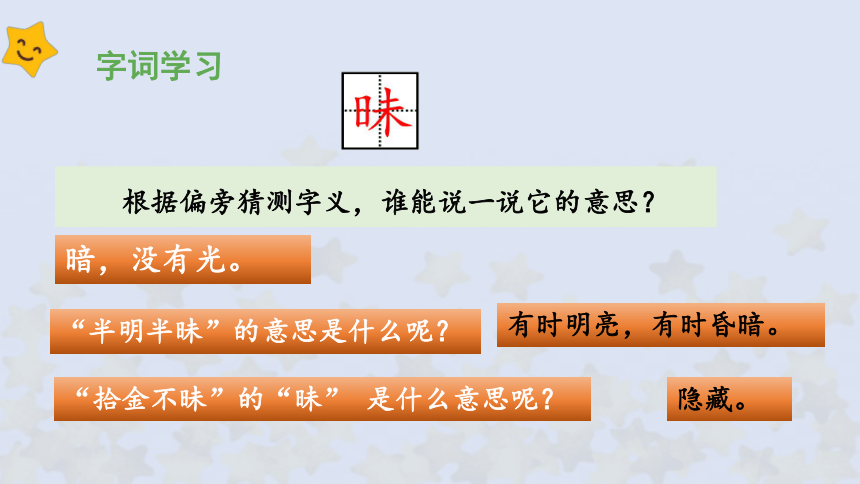 字词学习

昧

根据偏旁猜测字义，谁能说一说它的意思？

暗，没有光。

“半明半昧”的意思是什么呢？

有时明亮，有时昏暗。

“拾金不昧”的“昧” 是什么意思呢？

隐藏。